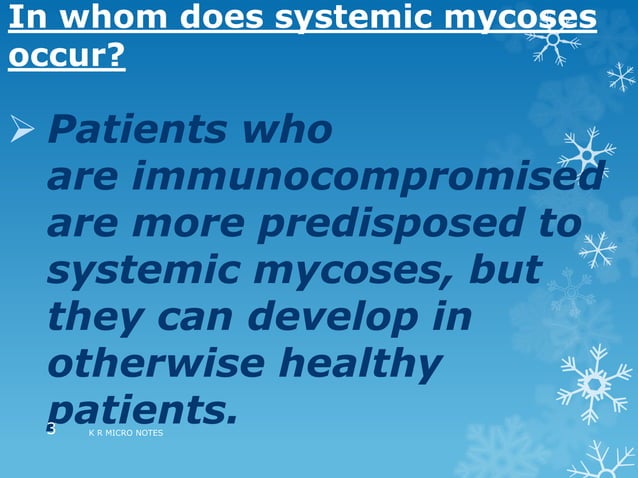 In whom does systemic mycoses occur?

➢ Patients who are immunocompromised are more predisposed to systemic mycoses, but they can develop in otherwise healthy patients.

3

K R MICRO NOTES